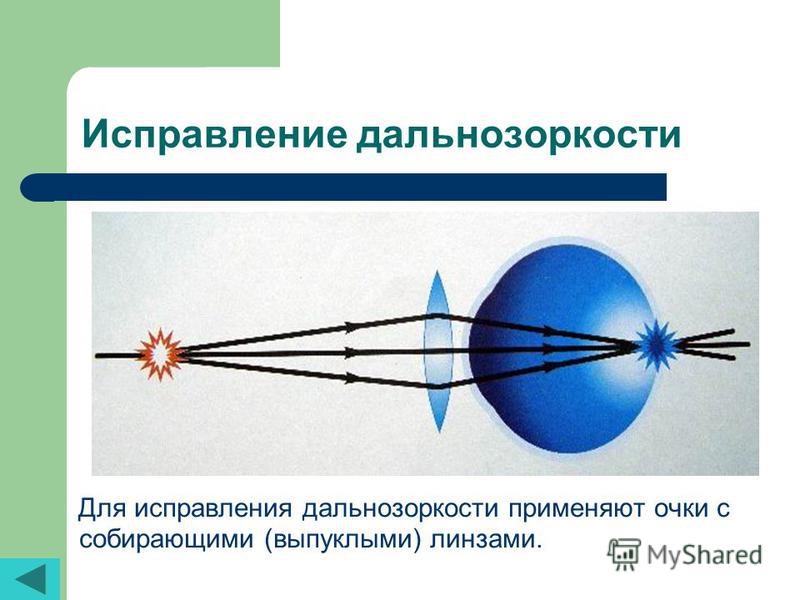 Исправление дальнозоркости

Для исправления дальнозоркости применяют очки с собирающими (выпуклыми) линзами.

MyShared